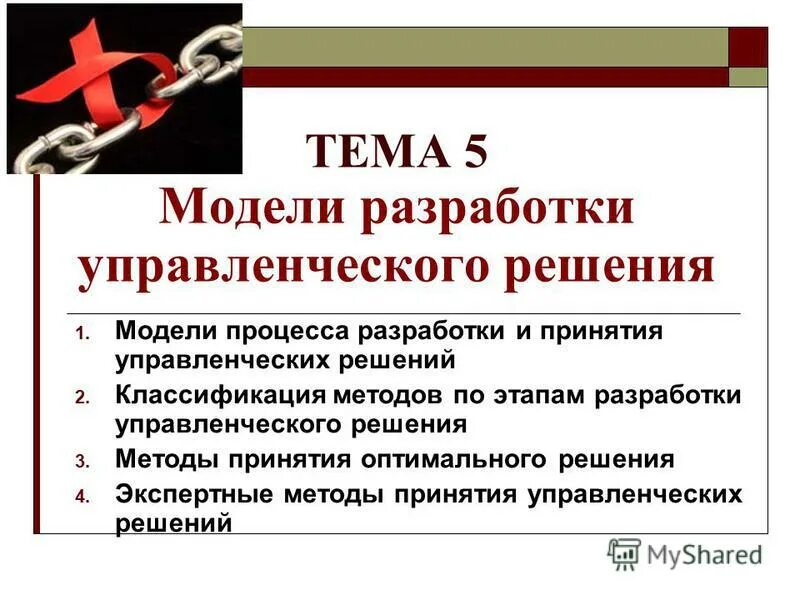 ТЕМА 5
Модели разработки управленческого решения

1. Модели процесса разработки и принятия управленческих решений
2. Классификация методов по этапам разработки управленческого решения
3. Методы принятия оптимального решения
4. Экспертные методы принятия управленческих решений

MyShared